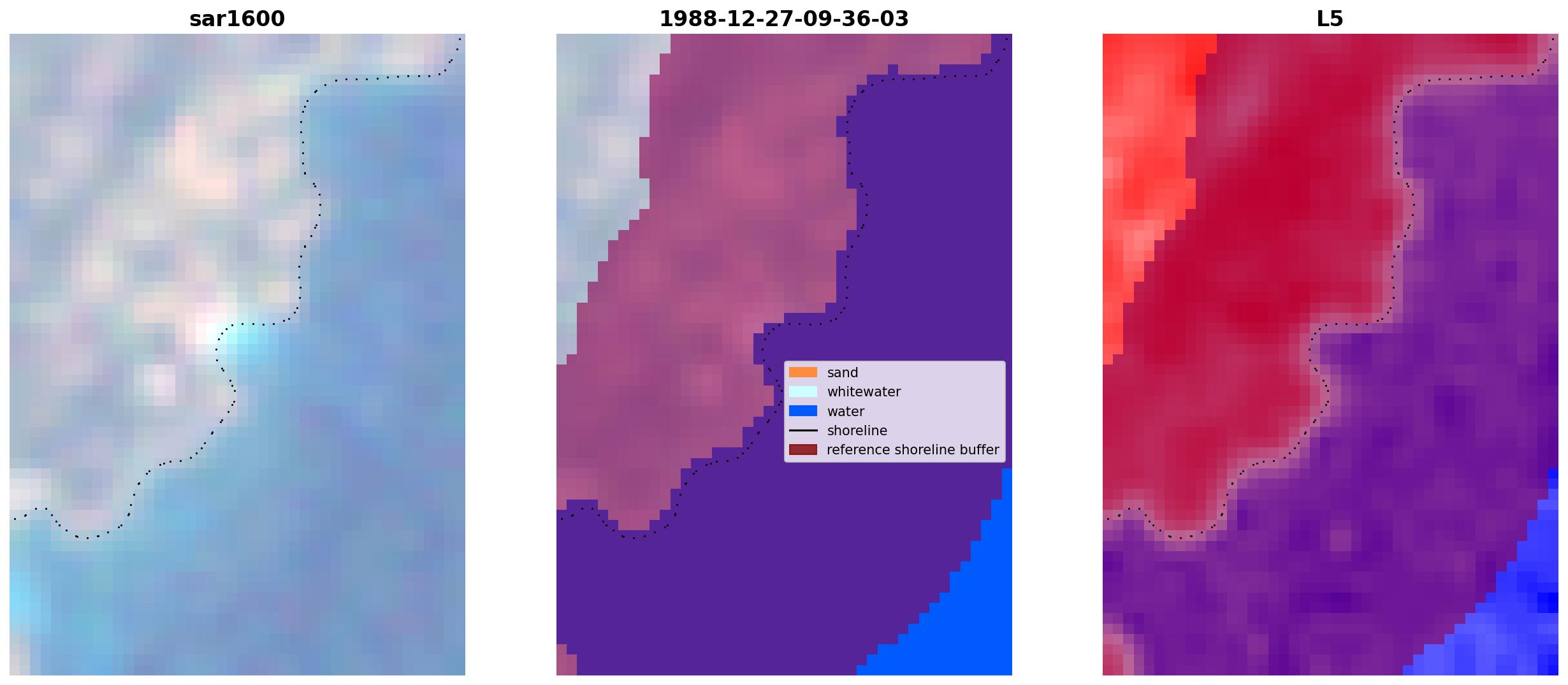 sar1600

1988-12-27-09-36-03

sand
whitewater
water
shoreline
reference shoreline buffer

L5